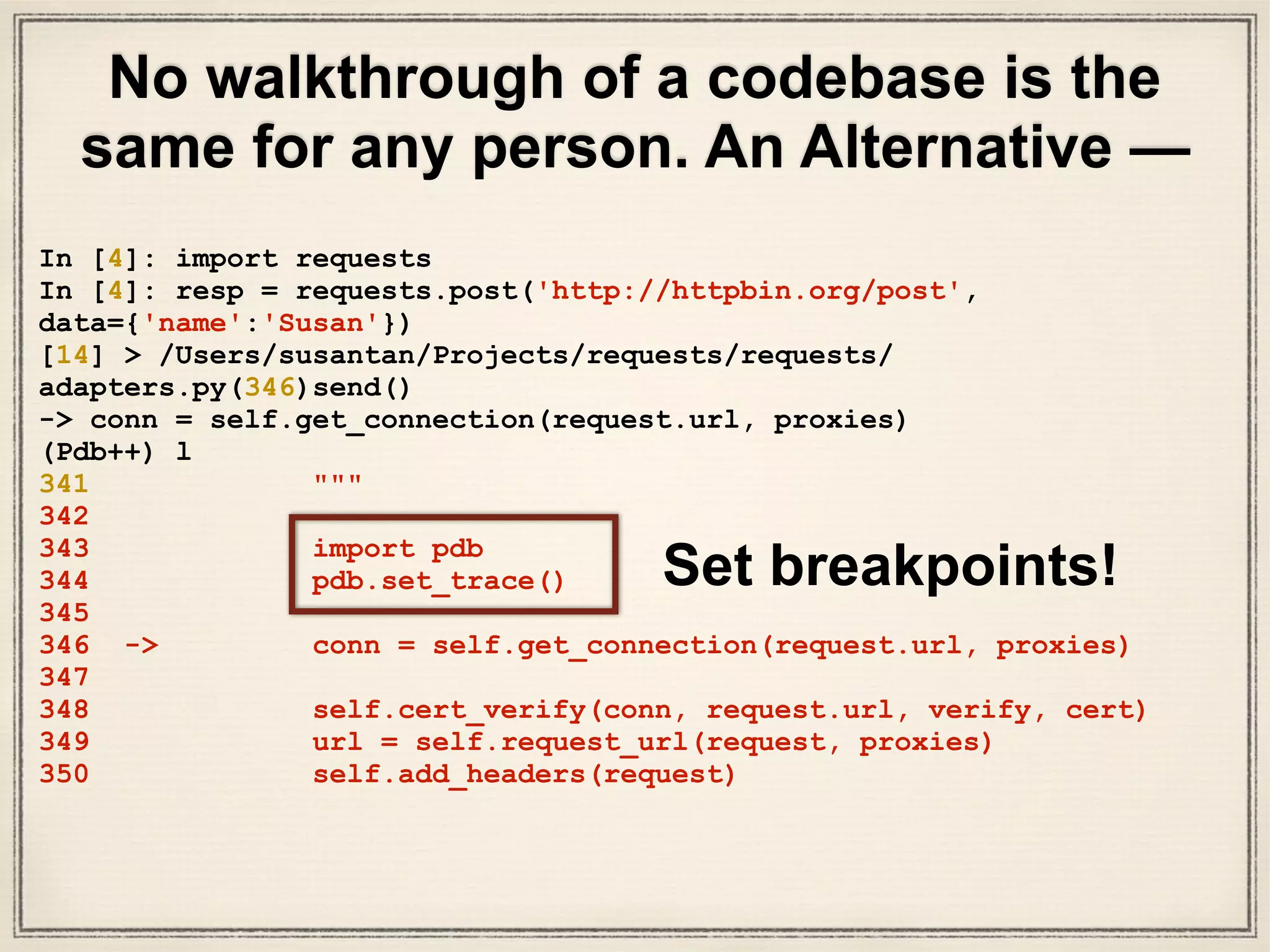 No walkthrough of a codebase is the same for any person. An Alternative —

In [4]: import requests
In [4]: resp = requests.post('http://httpbin.org/post', data={'name':'Susan'})
[14] > /Users/susantan/Projects/requests/requests/adapters.py(346)send()
-> conn = self.get_connection(request.url, proxies)
(Pdb++) l
341 """
342
343 import pdb
344 pdb.set_trace()
345
346 -> conn = self.get_connection(request.url, proxies)
347
348 self.cert_verify(conn, request.url, verify, cert)
349 url = self.request_url(request, proxies)
350 self.add_headers(request)

Set breakpoints!